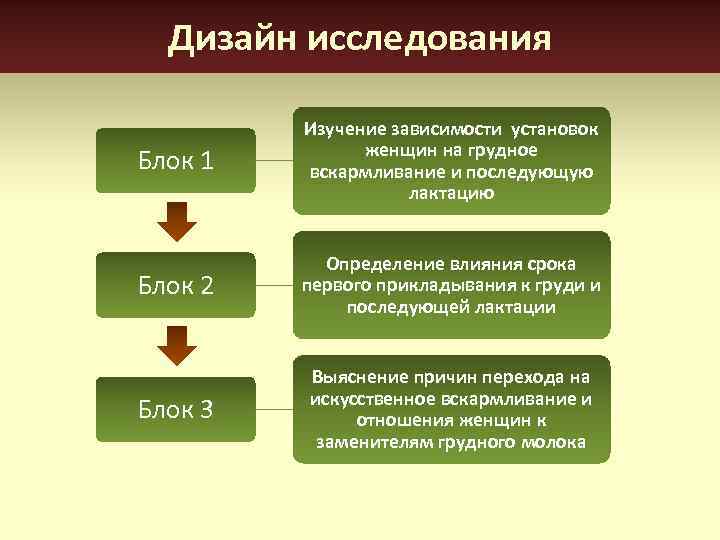 Дизайн исследования

Блок 1

Изучение зависимости установок женщин на грудное вскармливание и последующую лактацию

Блок 2

Определение влияния срока первого прикладывания к груди и последующей лактации

Блок 3

Выяснение причин перехода на искусственное вскармливание и отношения женщин к заменителям грудного молока